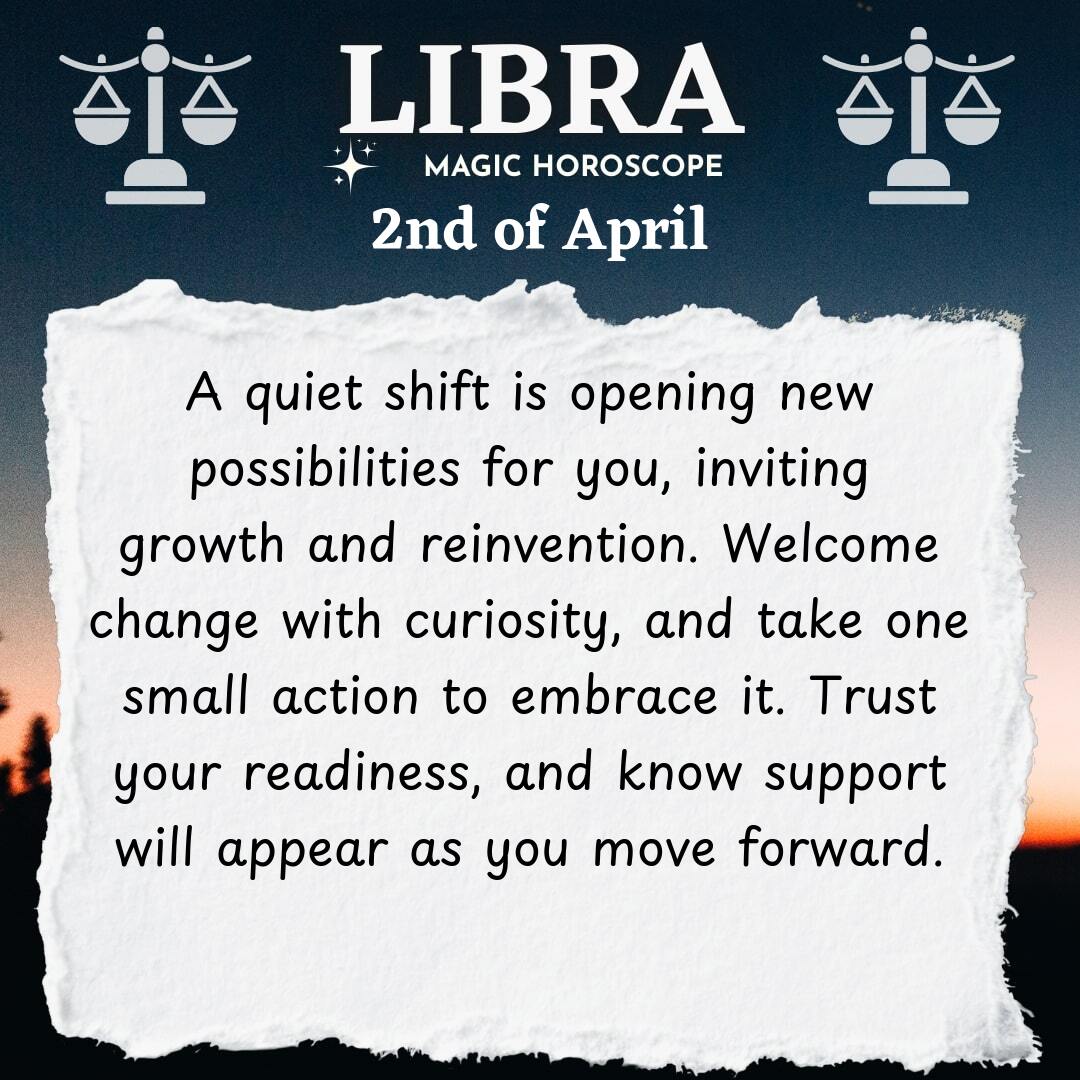 LIBRA
MAGIC HOROSCOPE
2nd of April

A quiet shift is opening new possibilities for you, inviting growth and reinvention. Welcome change with curiosity, and take one small action to embrace it. Trust your readiness, and know support will appear as you move forward.